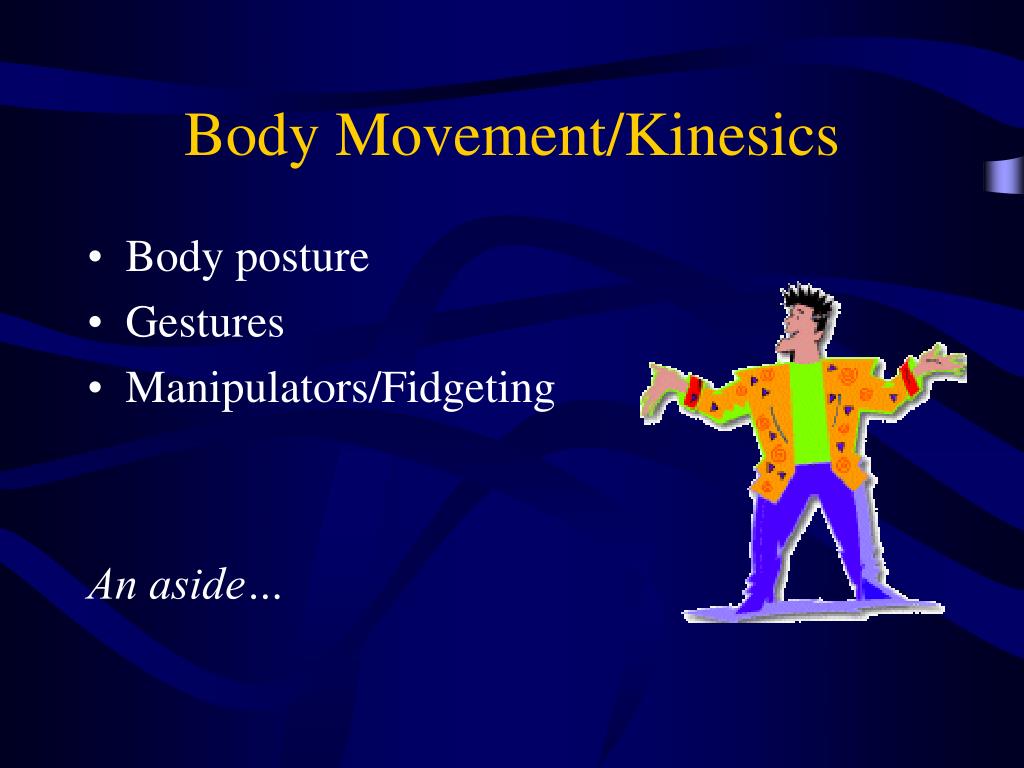 Body Movement/Kinesics

• Body posture
• Gestures
• Manipulators/Fidgeting

An aside…